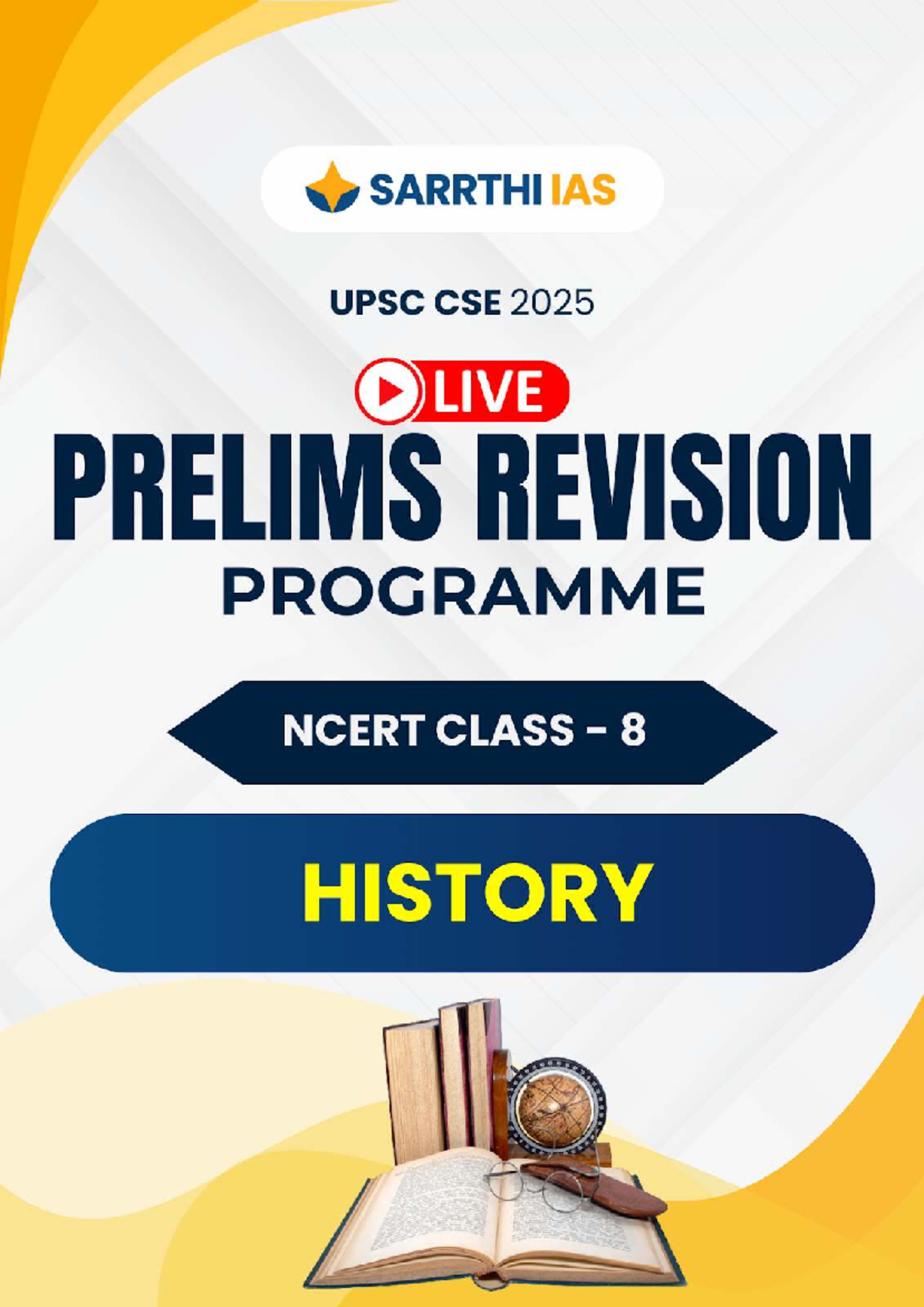 SARRTHI IAS

UPSC CSE 2025

LIVE

PRELIMS REVISION PROGRAMME

NCERT CLASS - 8

HISTORY